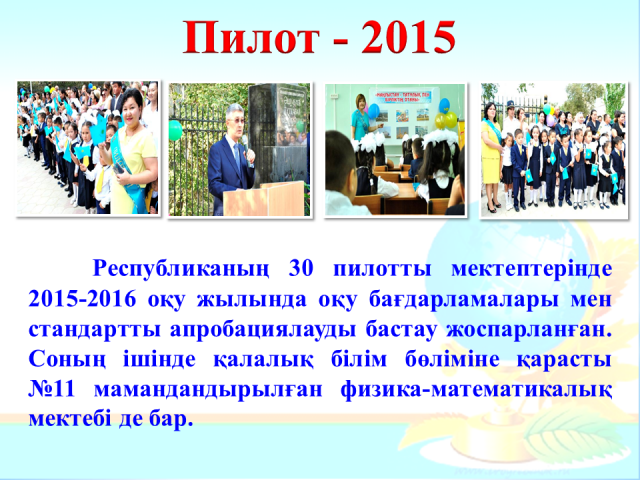 Пилот - 2015

Республиканың 30 пилотты мектептерінде 2015-2016 оқу жылында оқу бағдарламалары мен стандартты апробациялауды бастау жоспарланған. Соның ішінде қалалық білім бөліміне қарасты №11 мамандандырылған физика-математикалық мектебі де бар.